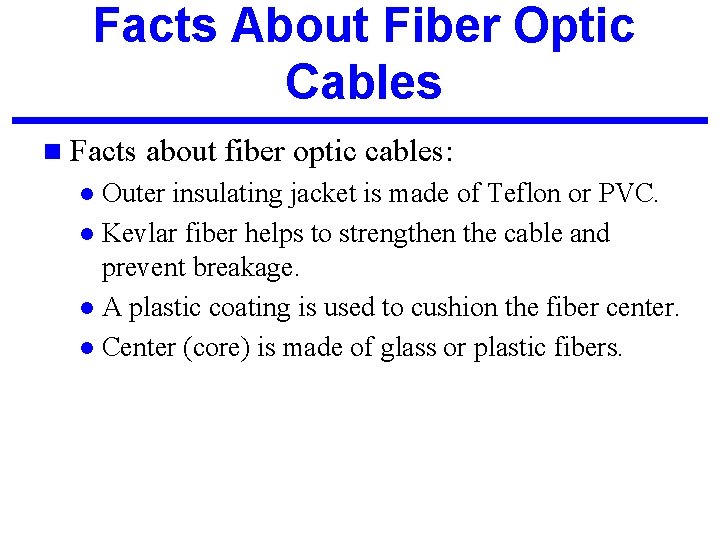 Facts About Fiber Optic Cables

Facts about fiber optic cables:

Outer insulating jacket is made of Teflon or PVC.

Kevlar fiber helps to strengthen the cable and prevent breakage.

A plastic coating is used to cushion the fiber center.

Center (core) is made of glass or plastic fibers.